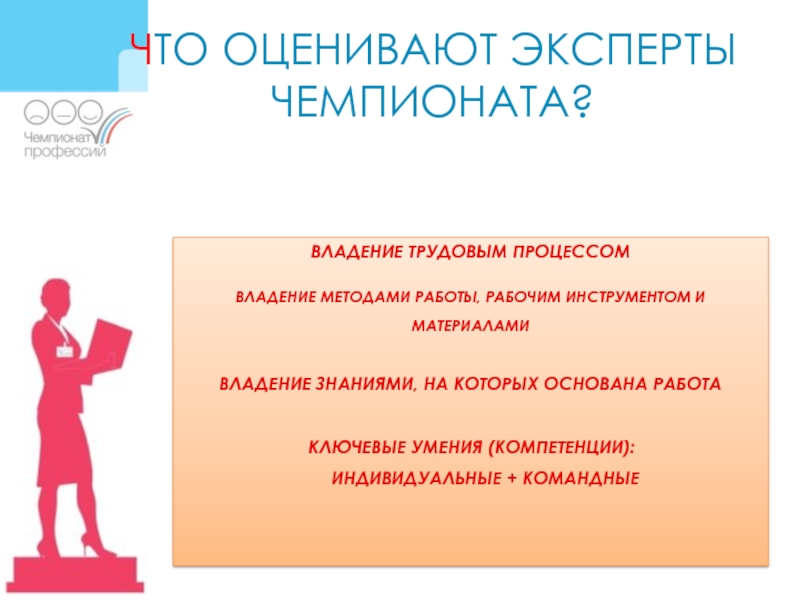 ЧТО ОЦЕНИВАЮТ ЭКСПЕРТЫ ЧЕМПИОНАТА?

Чемпионат профессий

ВЛАДЕНИЕ ТРУДОВЫМ ПРОЦЕССОМ

ВЛАДЕНИЕ МЕТОДАМИ РАБОТЫ, РАБОЧИМ ИНСТРУМЕНТОМ И МАТЕРИАЛАМИ

ВЛАДЕНИЕ ЗНАНИЯМИ, НА КОТОРЫХ ОСНОВАНА РАБОТА

КЛЮЧЕВЫЕ УМЕНИЯ (КОМПЕТЕНЦИИ):
ИНДИВИДУАЛЬНЫЕ + КОМАНДНЫЕ